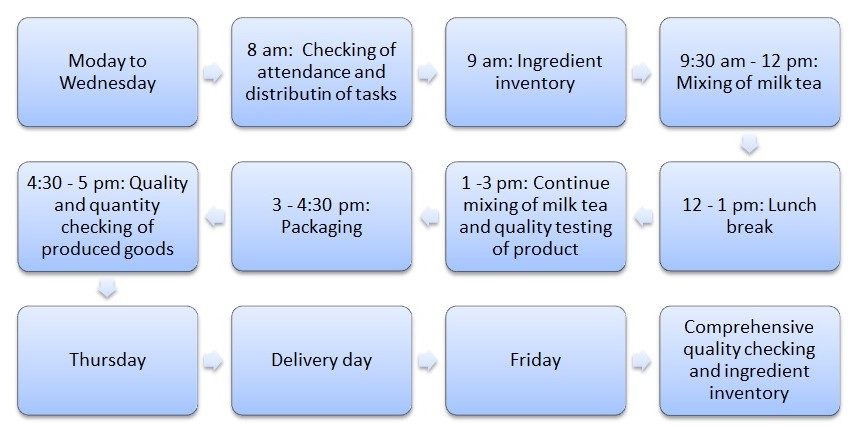 Moday to Wednesday

8 am: Checking of attendance and distributin of tasks

9 am: Ingredient inventory

9:30 am - 12 pm: Mixing of milk tea

12 - 1 pm: Lunch break

1 -3 pm: Continue mixing of milk tea and quality testing of product

3 - 4:30 pm: Packaging

4:30 - 5 pm: Quality and quantity checking of produced goods

Thursday

Delivery day

Friday

Comprehensive quality checking and ingredient inventory